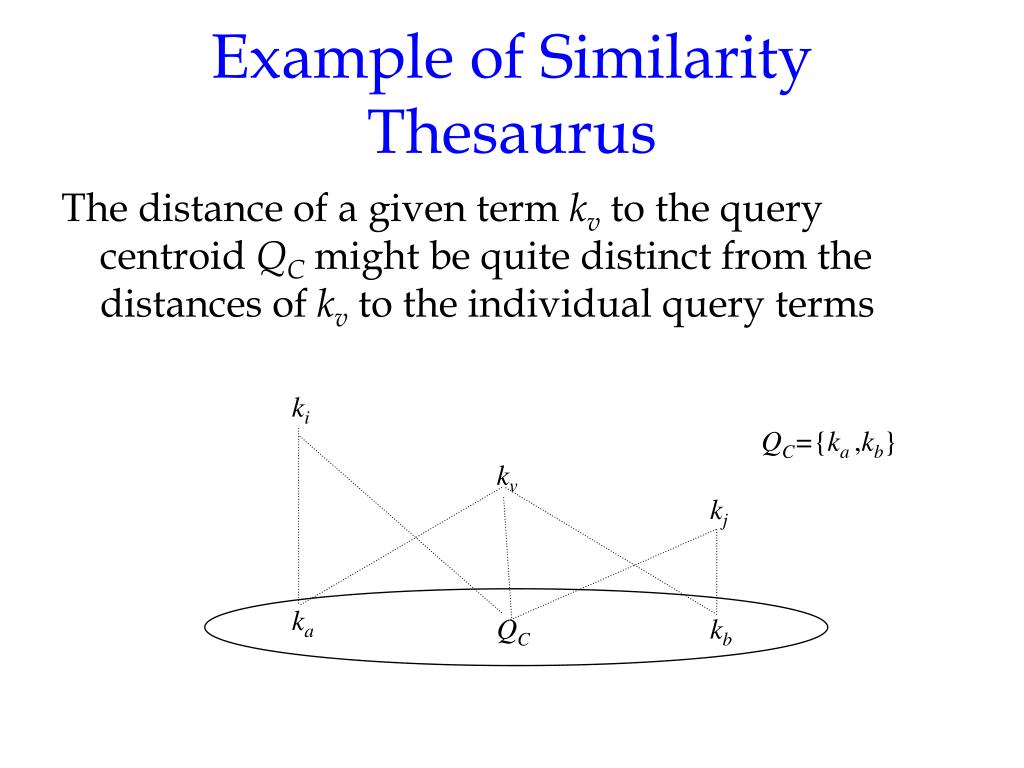 Example of Similarity Thesaurus

The distance of a given term $k_v$ to the query centroid $Q_C$ might be quite distinct from the distances of $k_v$ to the individual query terms

$k_i$

$Q_C=\{k_a, k_b\}$

$k_v$

$k_j$

$k_a$

$Q_C$

$k_b$